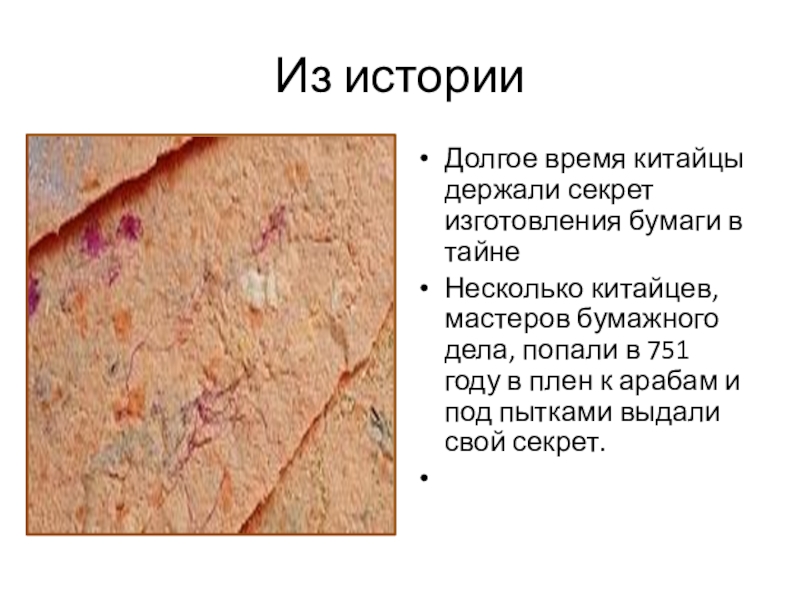 Из истории

• Долгое время китайцы держали секрет изготовления бумаги в тайне
• Несколько китайцев, мастеров бумажного дела, попали в 751 году в плен к арабам и под пытками выдали свой секрет.
•